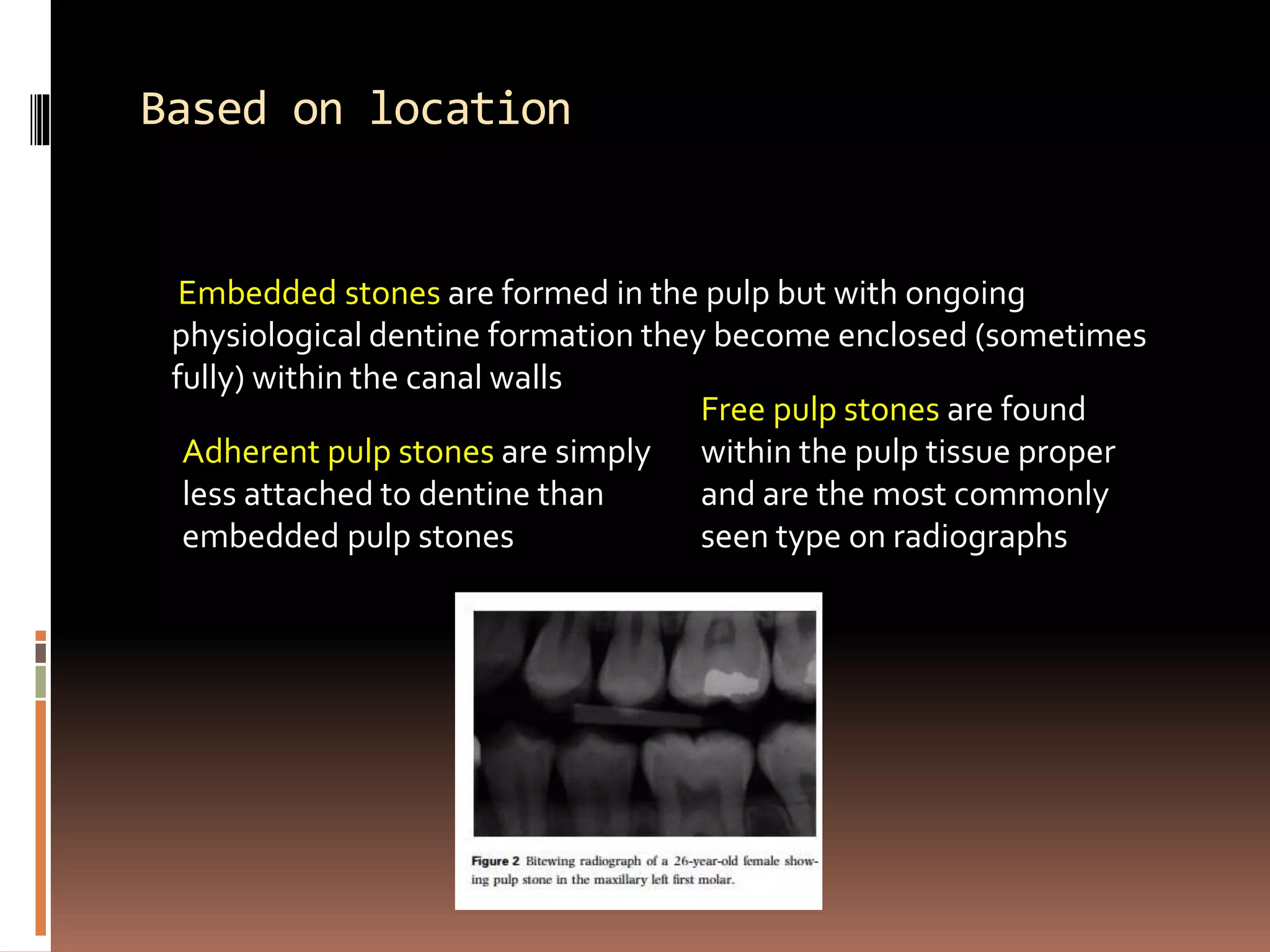 Based on location

Embedded stones are formed in the pulp but with ongoing physiological dentine formation they become enclosed (sometimes fully) within the canal walls

Adherent pulp stones are simply less attached to dentine than embedded pulp stones

Free pulp stones are found within the pulp tissue proper and are the most commonly seen type on radiographs

Figure 2 Bitewing radiograph of a 26-year-old female showing pulp stone in the maxillary left first molar.